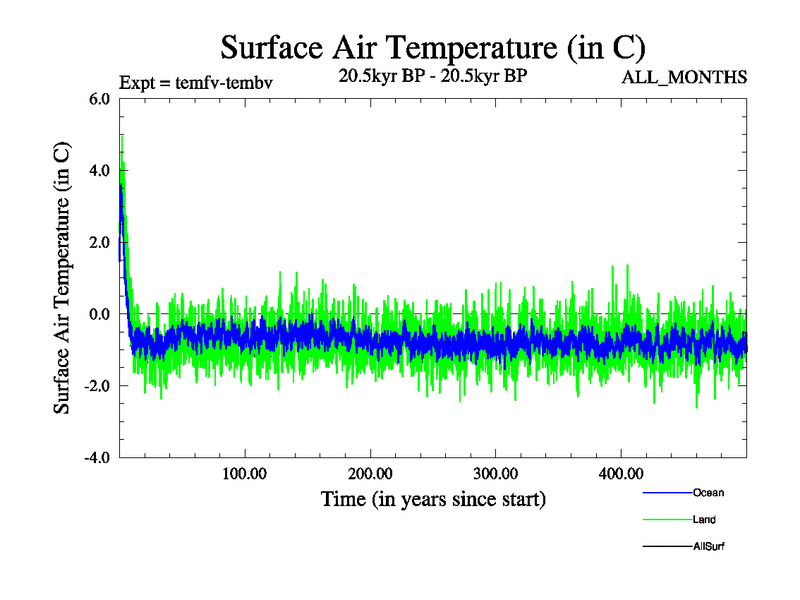 Surface Air Temperature (in C)

Expt = temfv-tembv

20.5kyr BP - 20.5kyr BP

ALL_MONTHS

Surface Air Temperature (in C)

6.0
4.0
2.0
0.0
-2.0
-4.0

100.00
200.00
300.00
400.00

Time (in years since start)

Ocean
Land
AllSurf